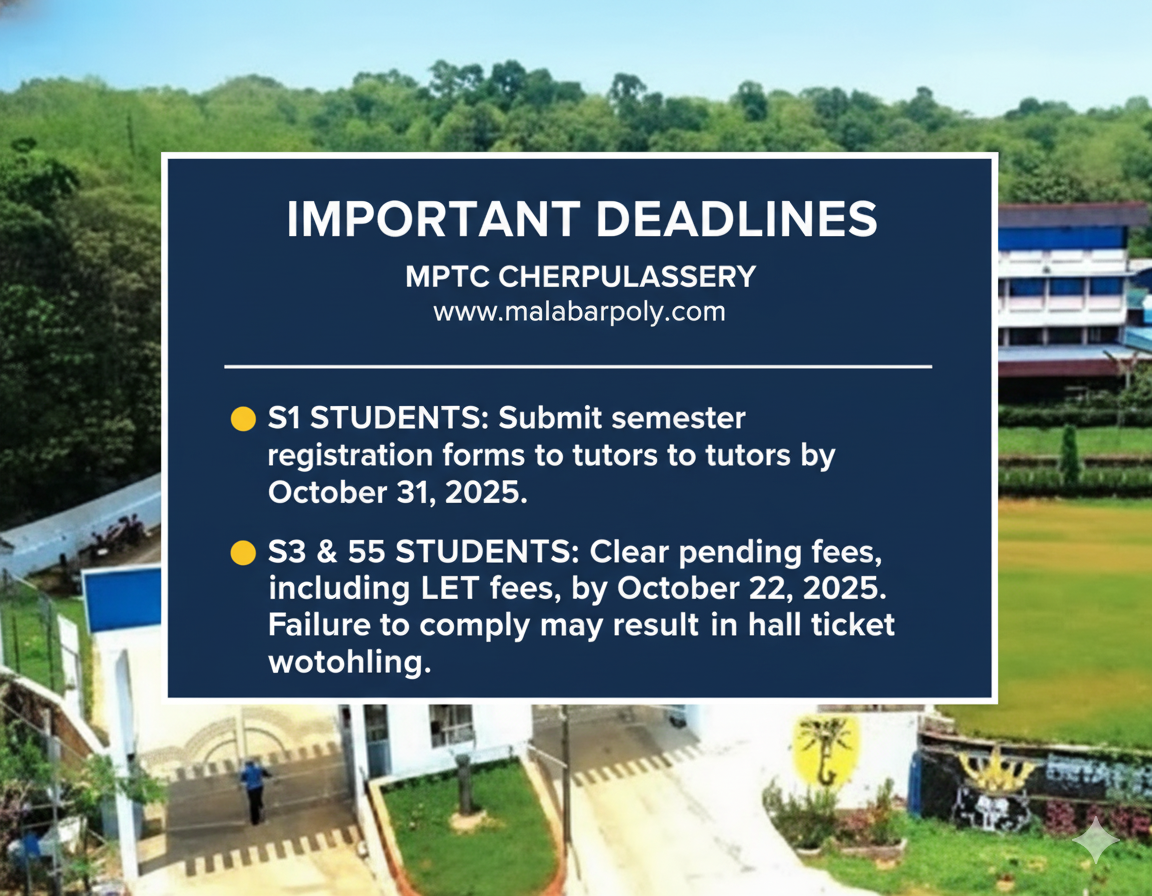 IMPORTANT DEADLINES

MPTC CHERPULASSERY
www.malabarpoly.com

S1 STUDENTS: Submit semester registration forms to tutors to tutors by October 31, 2025.

S3 & 55 STUDENTS: Clear pending fees, including LET fees, by October 22, 2025. Failure to comply may result in hall ticket wotohling.